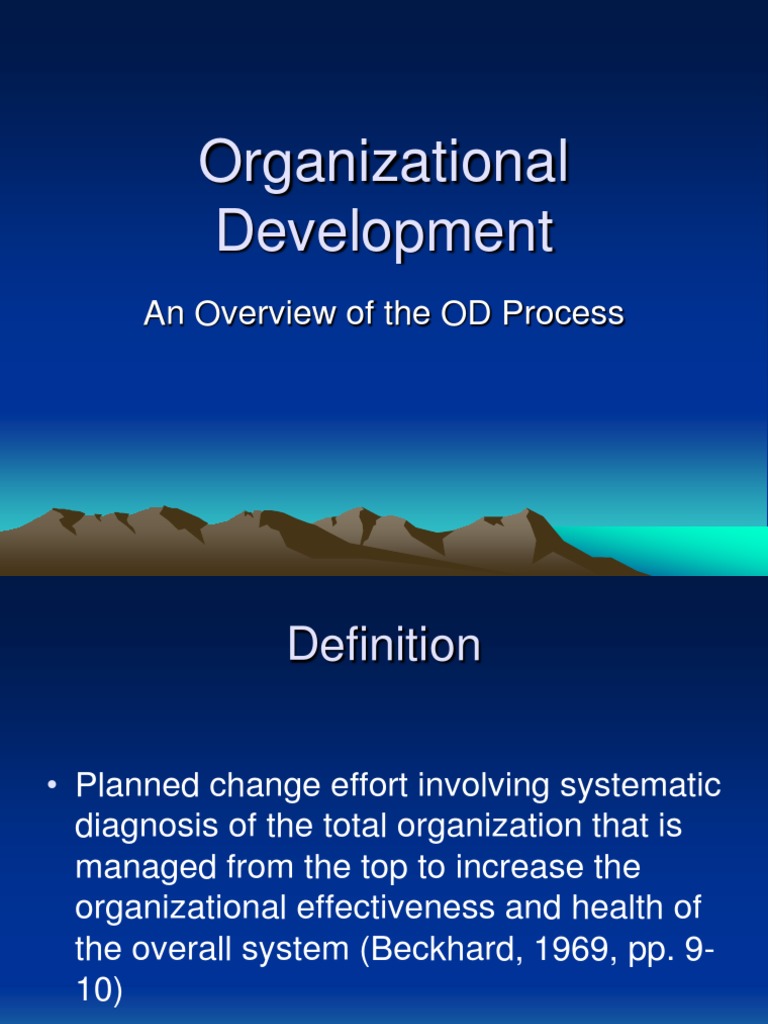 Organizational Development

An Overview of the OD Process

Definition

• Planned change effort involving systematic diagnosis of the total organization that is managed from the top to increase the organizational effectiveness and health of the overall system (Beckhard, 1969, pp. 9-10)